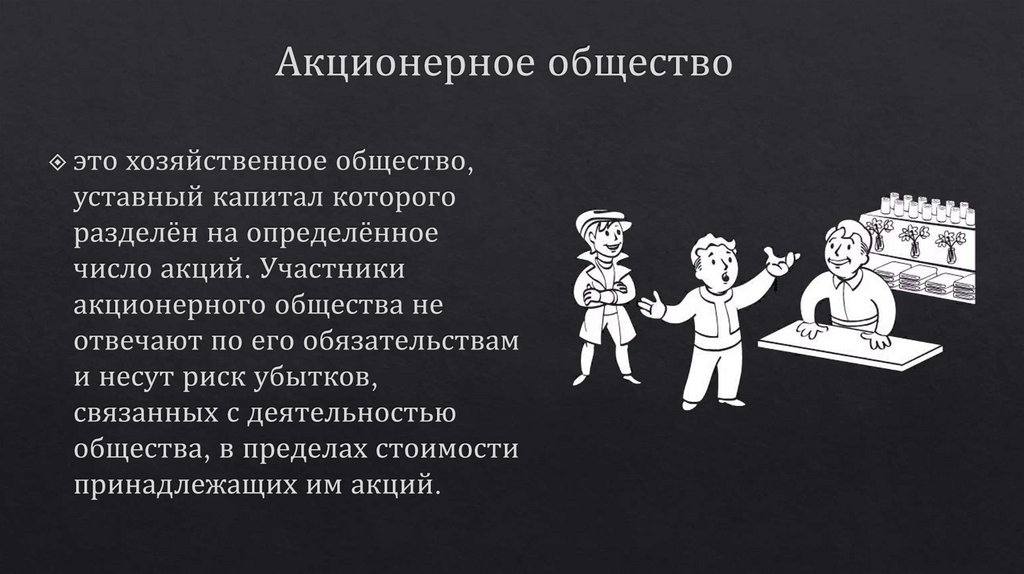 Акционерное общество

это хозяйственное общество, уставный капитал которого разделён на определённое число акций. Участники акционерного общества не отвечают по его обязательствам и несут риск убытков, связанных с деятельностью общества, в пределах стоимости принадлежащих им акций.